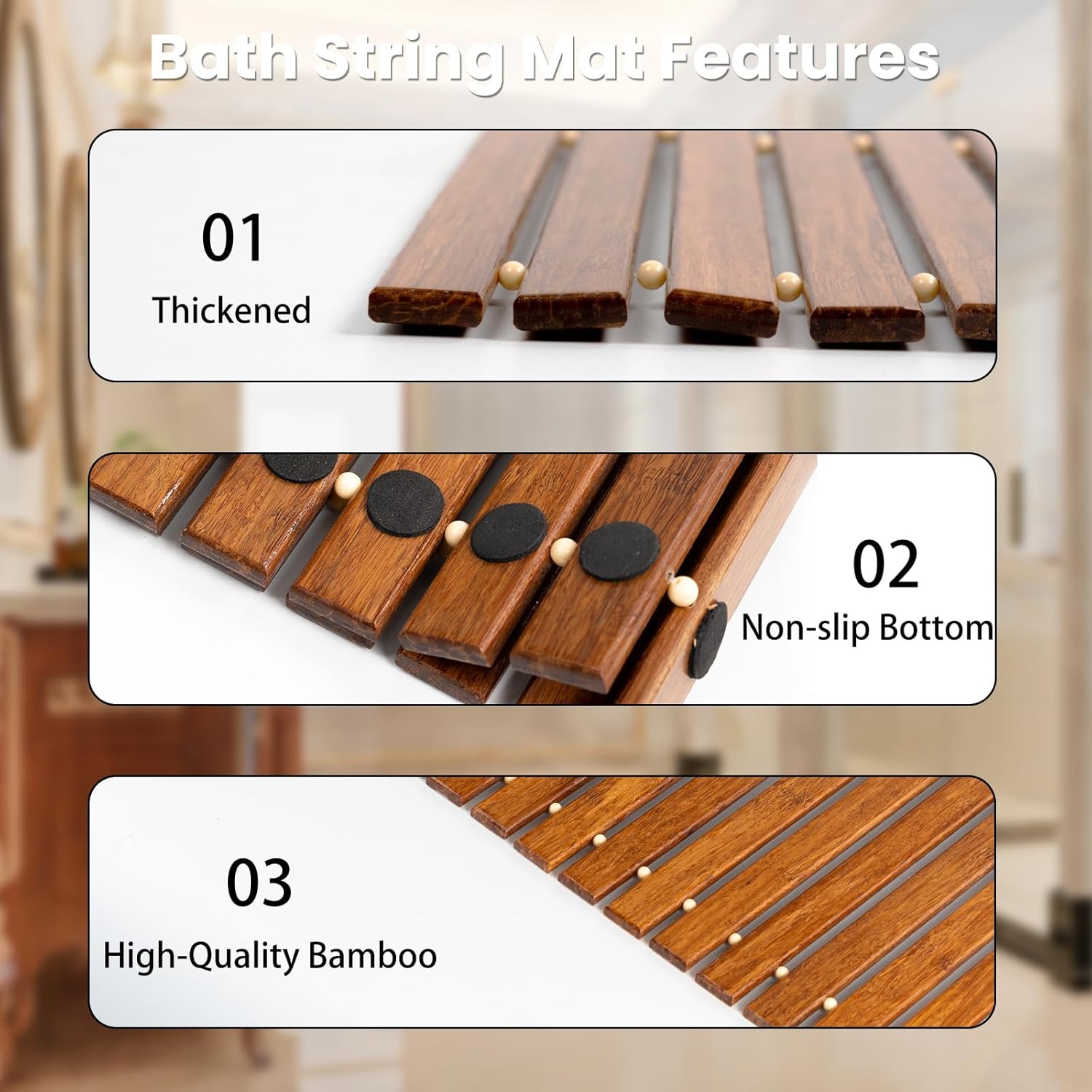 Bath String Mat Features

01
Thickened

02
Non-slip Bottom

03
High-Quality Bamboo